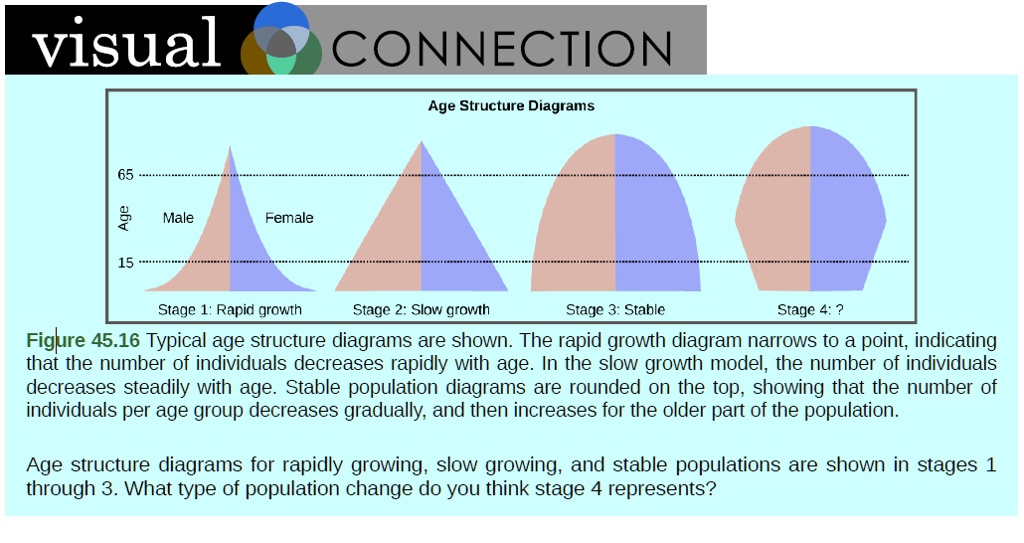 visual CONNECTION

Age Structure Diagrams

65

Age

Male

Female

15

Stage 1: Rapid growth

Stage 2: Slow growth

Stage 3: Stable

Stage 4: ?

Figure 45.16 Typical age structure diagrams are shown. The rapid growth diagram narrows to a point, indicating that the number of individuals decreases rapidly with age. In the slow growth model, the number of individuals decreases steadily with age. Stable population diagrams are rounded on the top, showing that the number of individuals per age group decreases gradually, and then increases for the older part of the population.

Age structure diagrams for rapidly growing, slow growing, and stable populations are shown in stages 1 through 3. What type of population change do you think stage 4 represents?